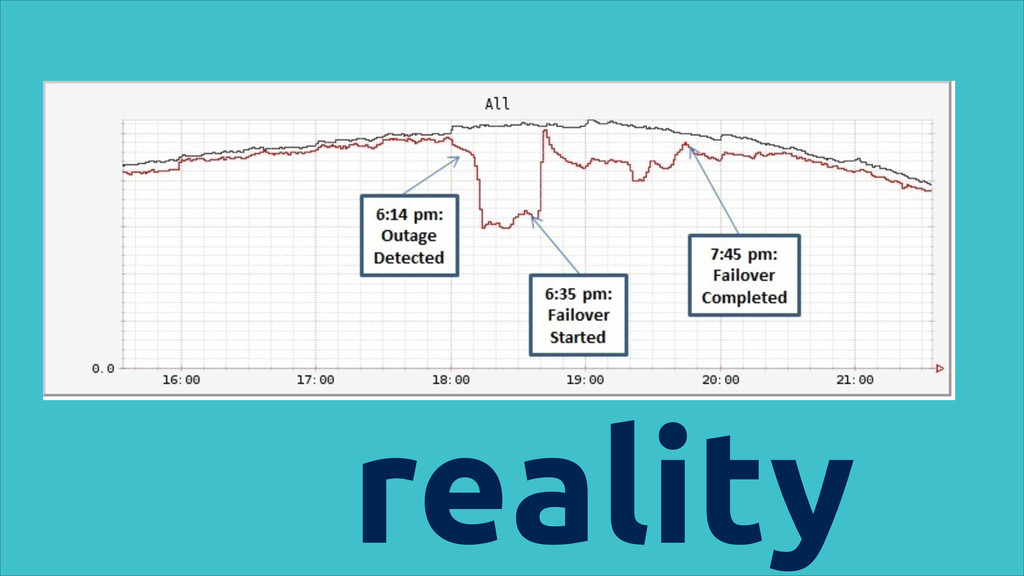 All

6:14 pm: Outage Detected

6:35 pm: Failover Started

7:45 pm: Failover Completed

0.0

16:00 17:00 18:00 19:00 20:00 21:00

reality